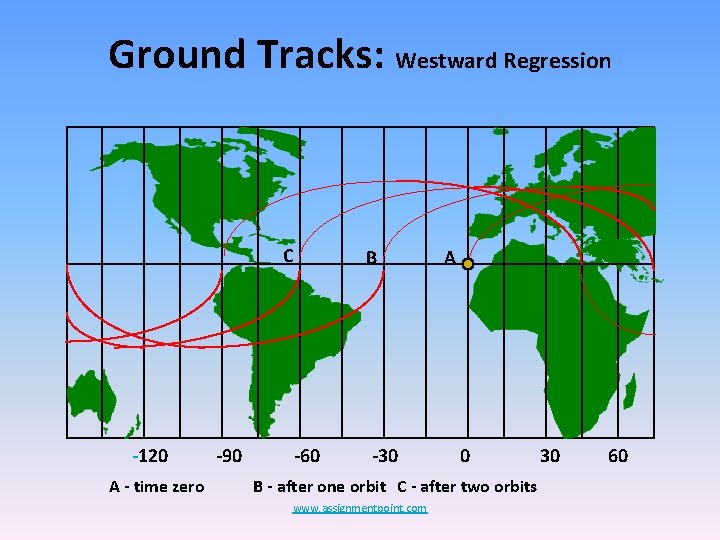 Ground Tracks: Westward Regression

C B A

-120 -90 -60 -30 0 30 60

A - time zero B - after one orbit C - after two orbits

www.assignmentpoint.com